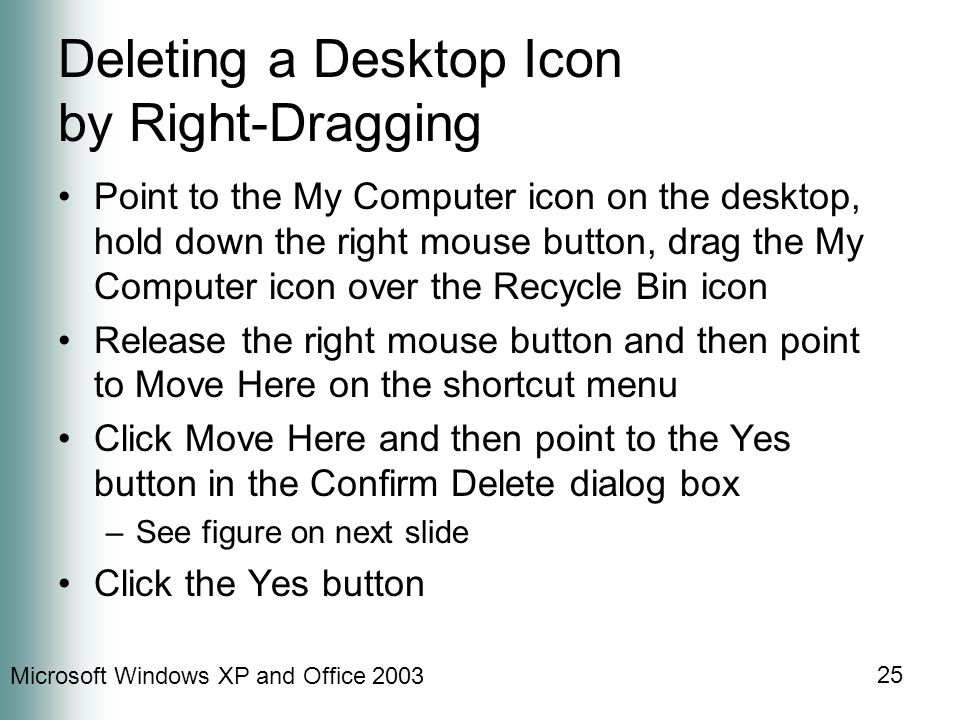 Deleting a Desktop Icon by Right-Dragging

• Point to the My Computer icon on the desktop, hold down the right mouse button, drag the My Computer icon over the Recycle Bin icon

• Release the right mouse button and then point to Move Here on the shortcut menu

• Click Move Here and then point to the Yes button in the Confirm Delete dialog box

– See figure on next slide

• Click the Yes button

Microsoft Windows XP and Office 2003

25